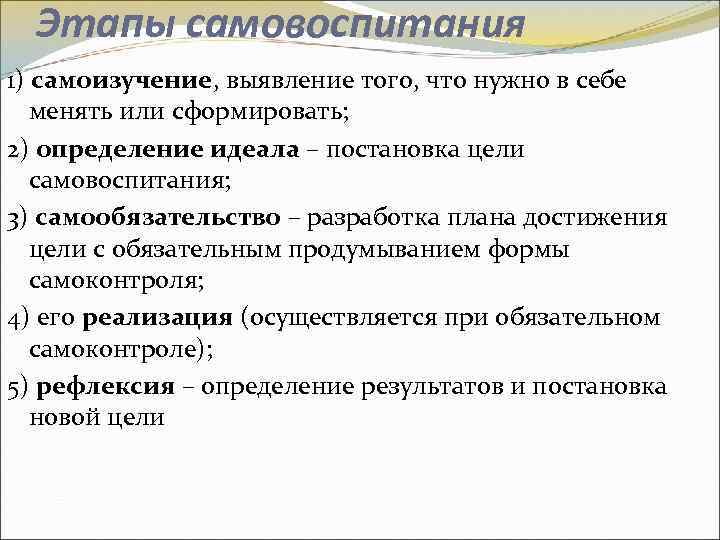 Этапы самовоспитания

1) самоизучение, выявление того, что нужно в себе менять или сформировать;

2) определение идеала – постановка цели самовоспитания;

3) самообязательство – разработка плана достижения цели с обязательным продумыванием формы самоконтроля;

4) его реализация (осуществляется при обязательном самоконтроле);

5) рефлексия – определение результатов и постановка новой цели